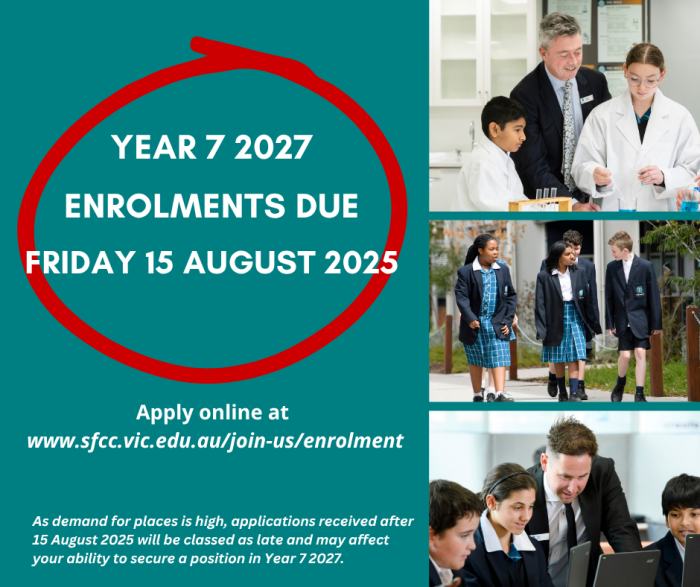 YEAR 7 2027
ENROLMENTS DUE
FRIDAY 15 AUGUST 2025

Apply online at
www.sfcc.vic.edu.au/join-us/enrolment

As demand for places is high, applications received after 15 August 2025 will be classed as late and may affect your ability to secure a position in Year 7 2027.